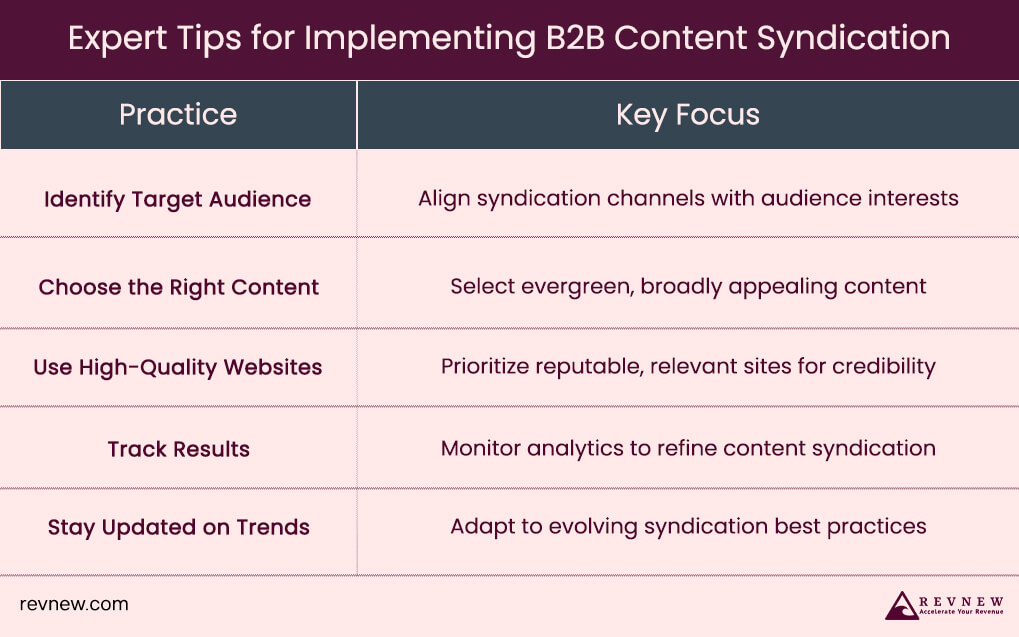 Expert Tips for Implementing B2B Content Syndication

| Practice | Key Focus |
|---|---|
| Identify Target Audience | Align syndication channels with audience interests |
| Choose the Right Content | Select evergreen, broadly appealing content |
| Use High-Quality Websites | Prioritize reputable, relevant sites for credibility |
| Track Results | Monitor analytics to refine content syndication |
| Stay Updated on Trends | Adapt to evolving syndication best practices |

revnew.com

REVNEW
Accelerate Your Revenue